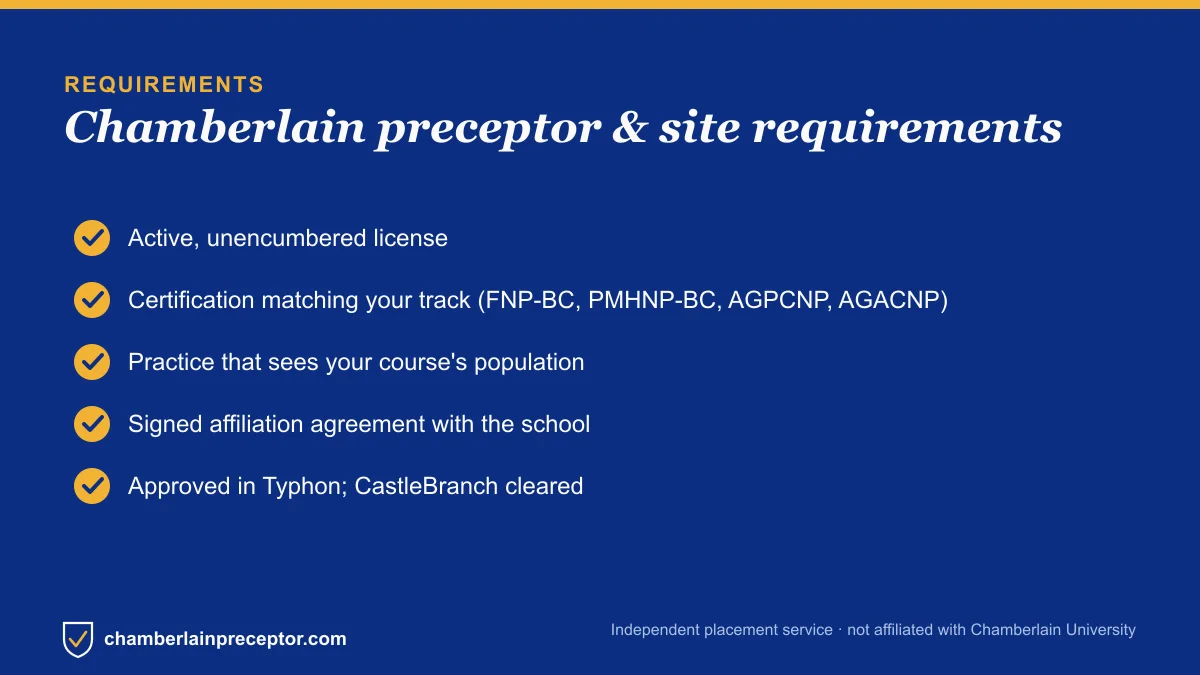 REQUIREMENTS

Chamberlain preceptor & site requirements

Active, unencumbered license

Certification matching your track (FNP-BC, PMHNP-BC, AGPCNP, AGACNP)

Practice that sees your course's population

Signed affiliation agreement with the school

Approved in Typhon; CastleBranch cleared

chamberlainpreceptor.com

Independent placement service · not affiliated with Chamberlain University